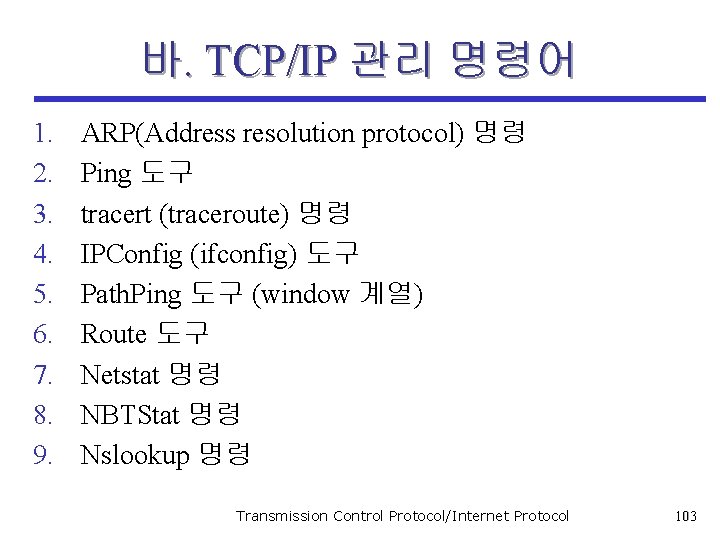 바. TCP/IP 관리 명령어

1. ARP(Address resolution protocol) 명령
2. Ping 도구
3. tracert (traceroute) 명령
4. IPConfig (ifconfig) 도구
5. PathPing 도구 (window 계열)
6. Route 도구
7. Netstat 명령
8. NBTStat 명령
9. Nslookup 명령

Transmission Control Protocol/Internet Protocol

103